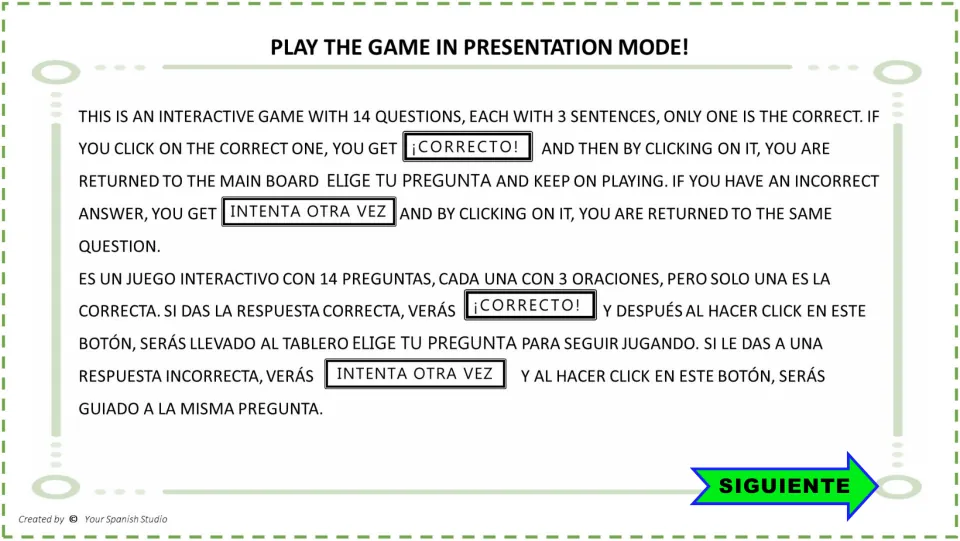 PLAY THE GAME IN PRESENTATION MODE!

THIS IS AN INTERACTIVE GAME WITH 14 QUESTIONS, EACH WITH 3 SENTENCES, ONLY ONE IS THE CORRECT. IF YOU CLICK ON THE CORRECT ONE, YOU GET ¡CORRECTO! AND THEN BY CLICKING ON IT, YOU ARE RETURNED TO THE MAIN BOARD ELIGE TU PREGUNTA AND KEEP ON PLAYING. IF YOU HAVE AN INCORRECT ANSWER, YOU GET INTENTA OTRA VEZ AND BY CLICKING ON IT, YOU ARE RETURNED TO THE SAME QUESTION.

ES UN JUEGO INTERACTIVO CON 14 PREGUNTAS, CADA UNA CON 3 ORACIONES, PERO SOLO UNA ES LA CORRECTA. SI DAS LA RESPUESTA CORRECTA, VERÁS ¡CORRECTO! Y DESPUÉS AL HACER CLICK EN ESTE BOTÓN, SERÁS LLEVADO AL TABLERO ELIGE TU PREGUNTA PARA SEGUIR JUGANDO. SI LE DAS A UNA RESPUESTA INCORRECTA, VERÁS INTENTA OTRA VEZ Y AL HACER CLICK EN ESTE BOTÓN, SERÁS GUIADO A LA MISMA PREGUNTA.

SIGUIENTE

Created by © Your Spanish Studio